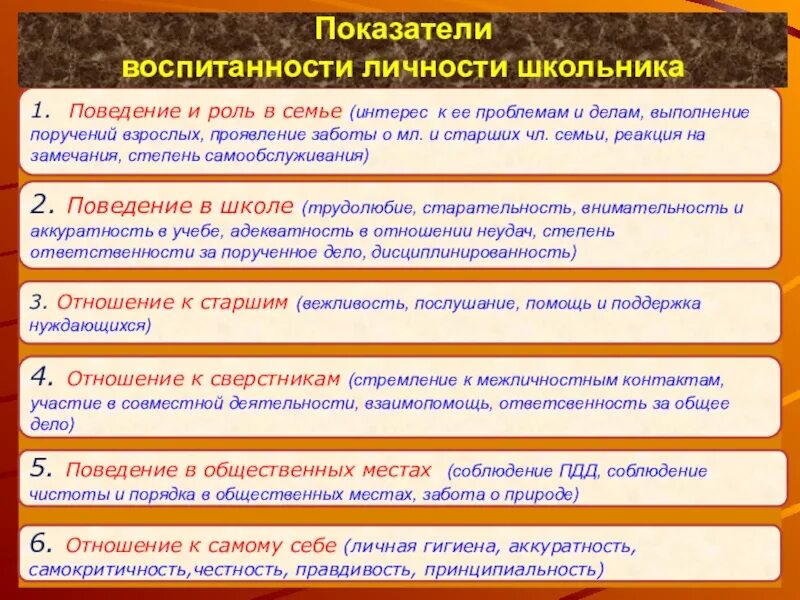 Показатели
воспитанности личности школьника

1. Поведение и роль в семье (интерес к ее проблемам и делам, выполнение поручений взрослых, проявление заботы о мл. и старших чл. семьи, реакция на замечания, степень самообслуживания)

2. Поведение в школе (трудолюбие, старательность, внимательность и аккуратность в учебе, адекватность в отношении неудач, степень ответственности за порученное дело, дисциплинированность)

3. Отношение к старшим (вежливость, послушание, помощь и поддержка нуждающихся)

4. Отношение к сверстникам (стремление к межличностным контактам, участие в совместной деятельности, взаимопомощь, ответсвенность за общее дело)

5. Поведение в общественных местах (соблюдение ПДД, соблюдение чистоты и порядка в общественных местах, забота о природе)

6. Отношение к самому себе (личная гигиена, аккуратность, самокритичность,честность, правдивость, принципиальность)